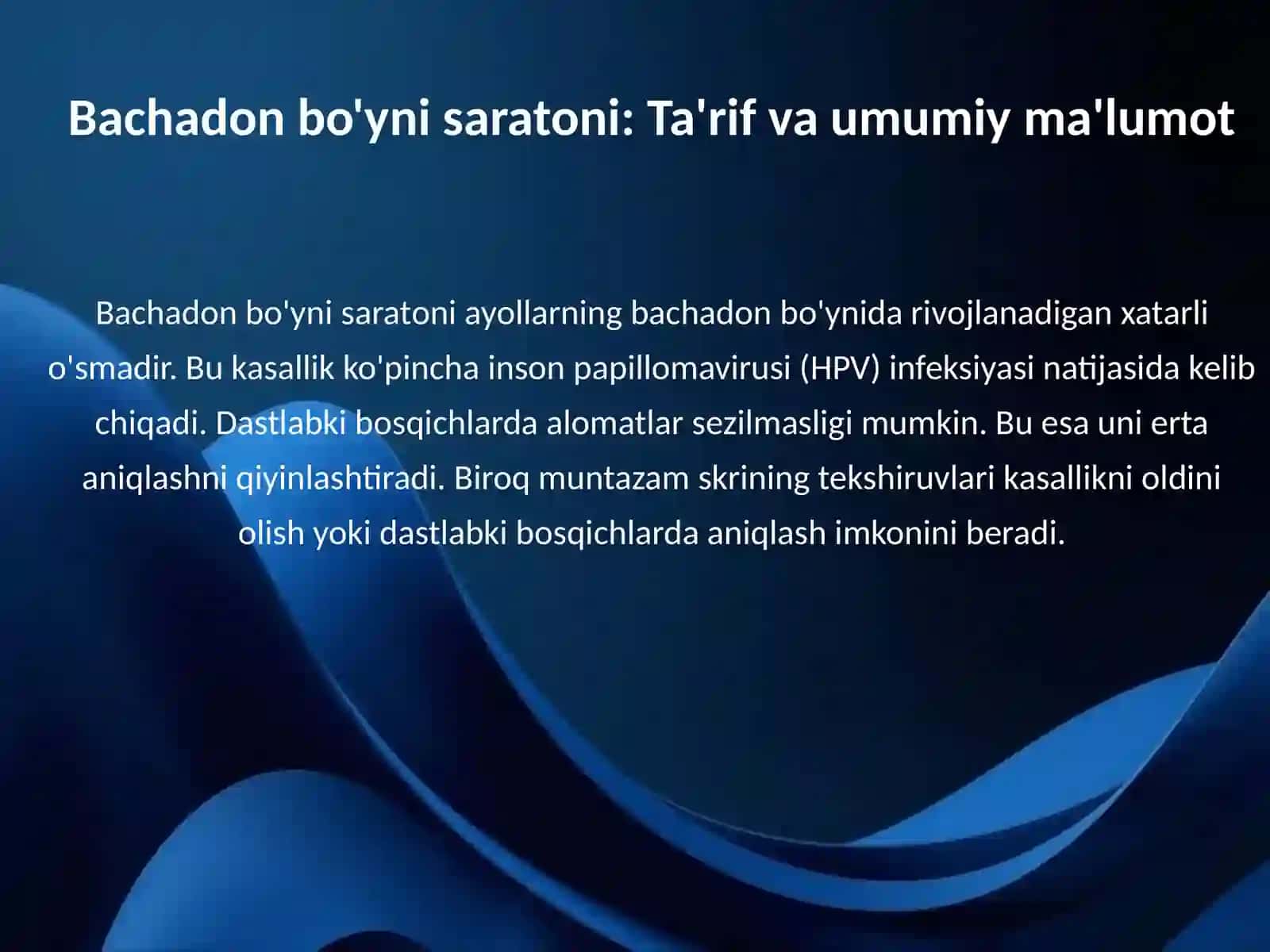 Bachadon bo'yni saratoni: Ta'rif va umumiy ma'lumot

Bachadon bo'yni saratoni ayollarning bachadon bo'ynida rivojlanadigan xatarli o'smadir. Bu kasallik ko'pincha inson papillomavirusi (HPV) infeksiyasi natijasida kelib chiqadi. Dastlabki bosqichlarda alomatlar sezilmasligi mumkin. Bu esa uni erta aniqlashni qiyinlashtiradi. Biroq muntazam skrining tekshiruvlari kasallikni oldini olish yoki dastlabki bosqichlarda aniqlash imkonini beradi.